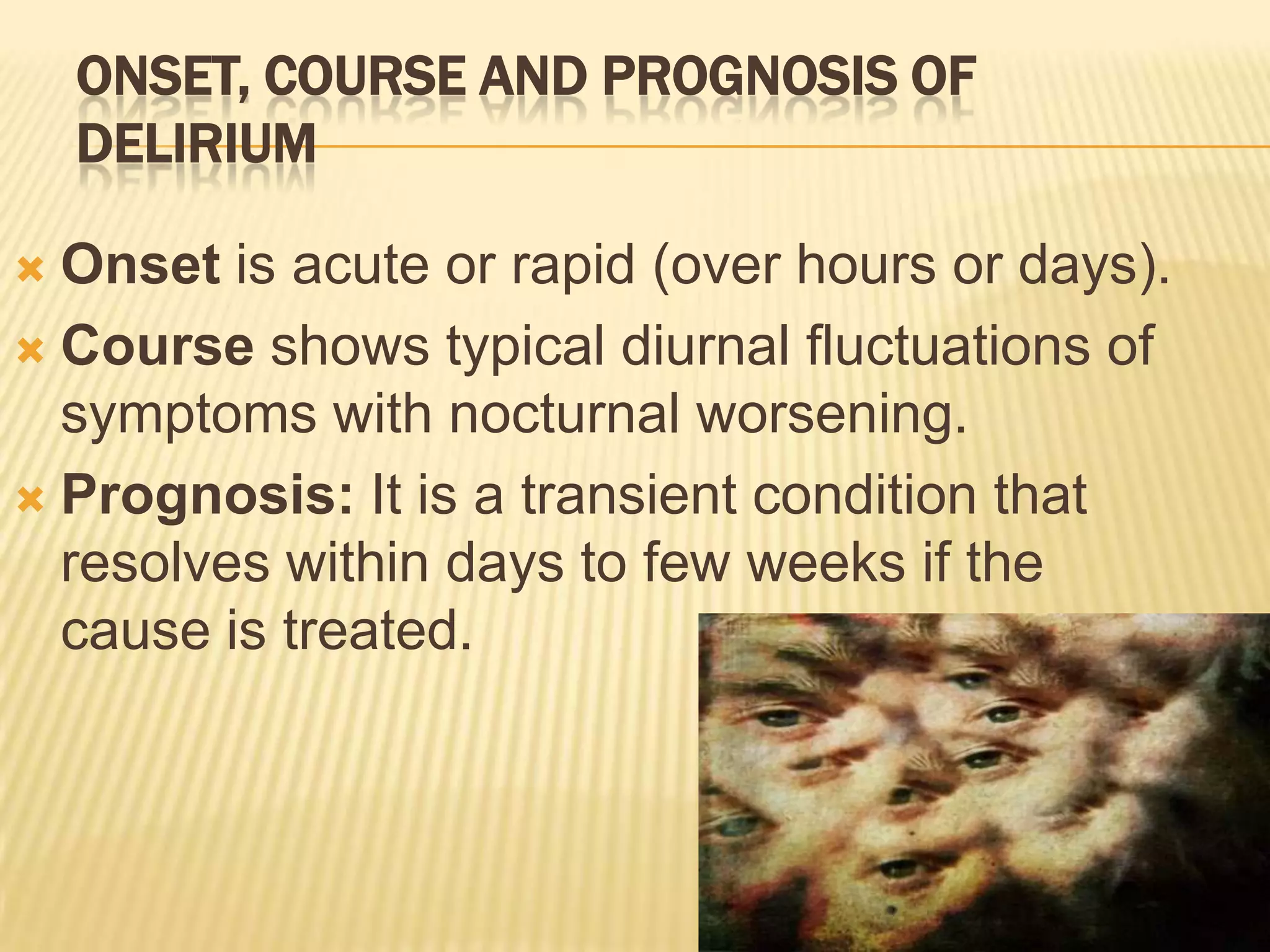 ONSET, COURSE AND PROGNOSIS OF DELIRIUM

Onset is acute or rapid (over hours or days).
Course shows typical diurnal fluctuations of symptoms with nocturnal worsening.
Prognosis: It is a transient condition that resolves within days to few weeks if the cause is treated.